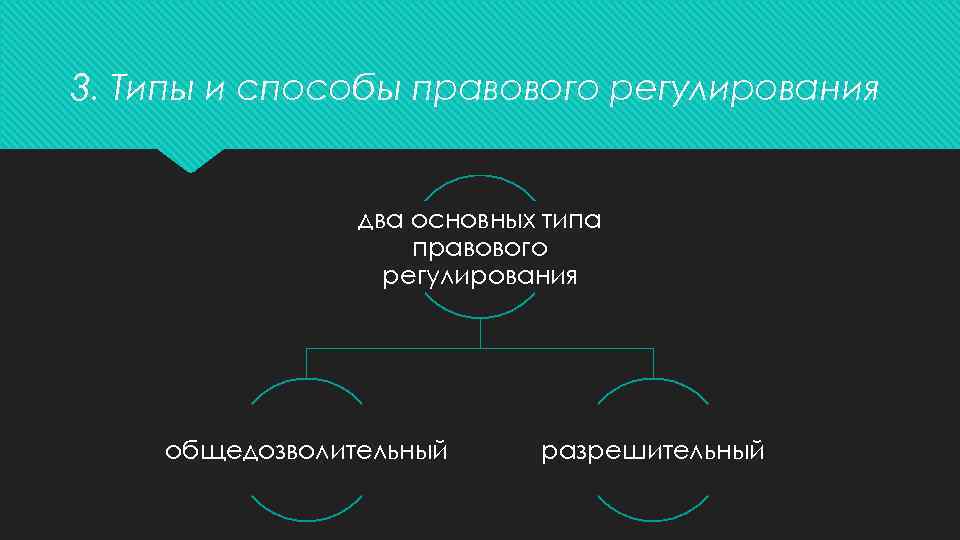 3. Типы и способы правового регулирования

два основных типа правового регулирования

общедозволительный

разрешительный